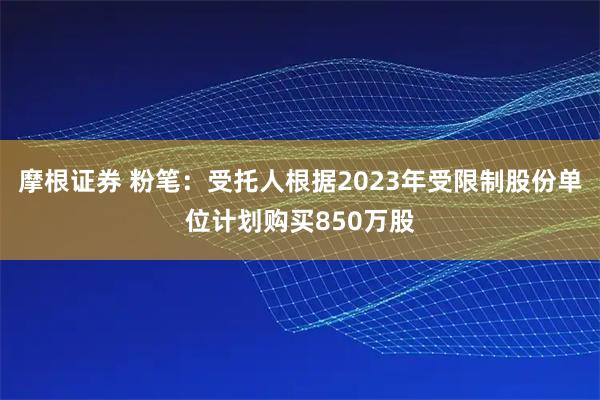 摩根证券 粉笔：受托人根据2023年受限制股份单位计划购买850万股